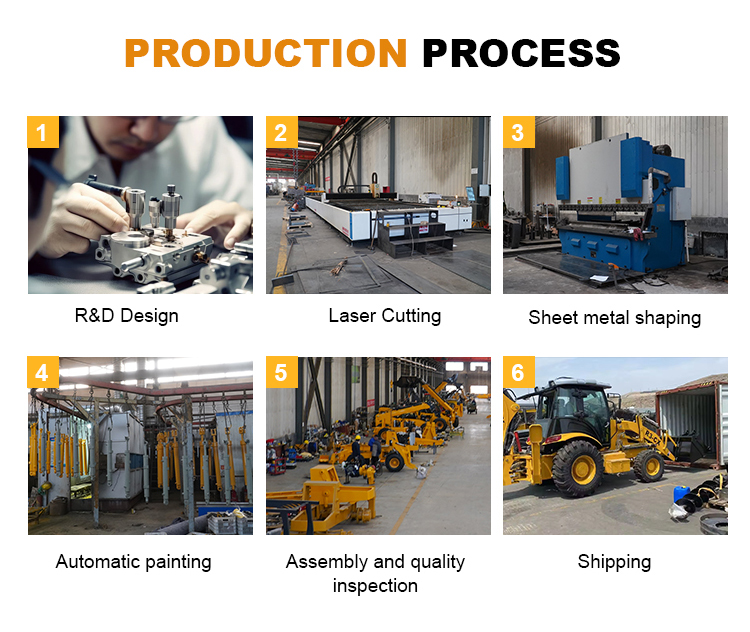 PRODUCTION PROCESS

1

R&D Design

2

Laser Cutting

3

Sheet metal shaping

4

Automatic painting

5

Assembly and quality inspection

6

Shipping